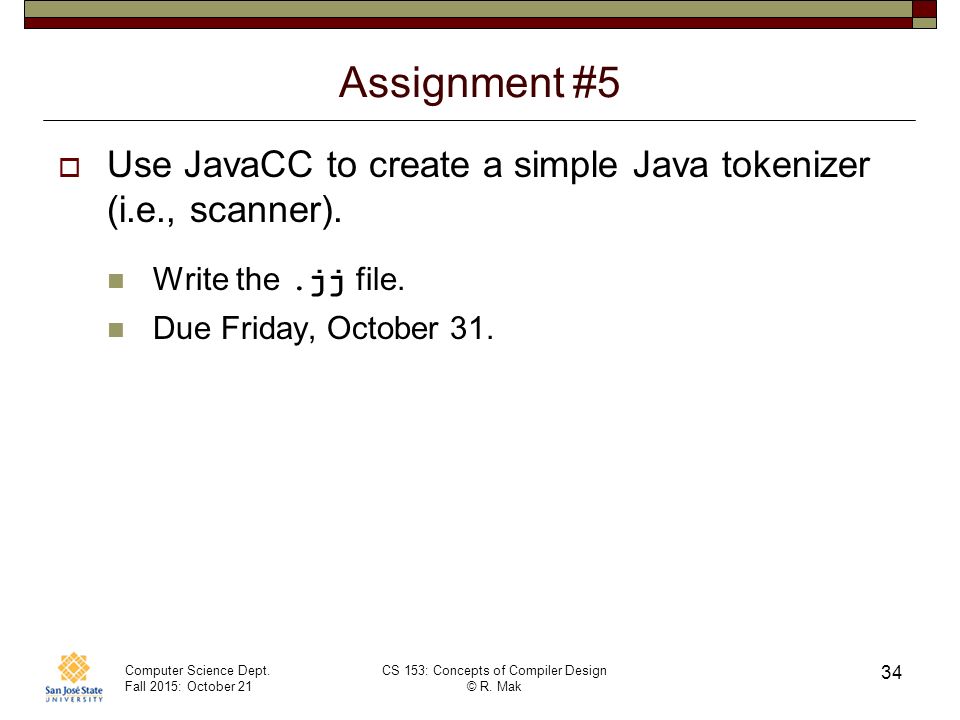 Assignment #5

Use JavaCC to create a simple Java tokenizer (i.e., scanner).

Write the .jj file.

Due Friday, October 31.

San José State UNIVERSITY

Computer Science Dept.
Fall 2015: October 21

CS 153: Concepts of Compiler Design
© R. Mak

34